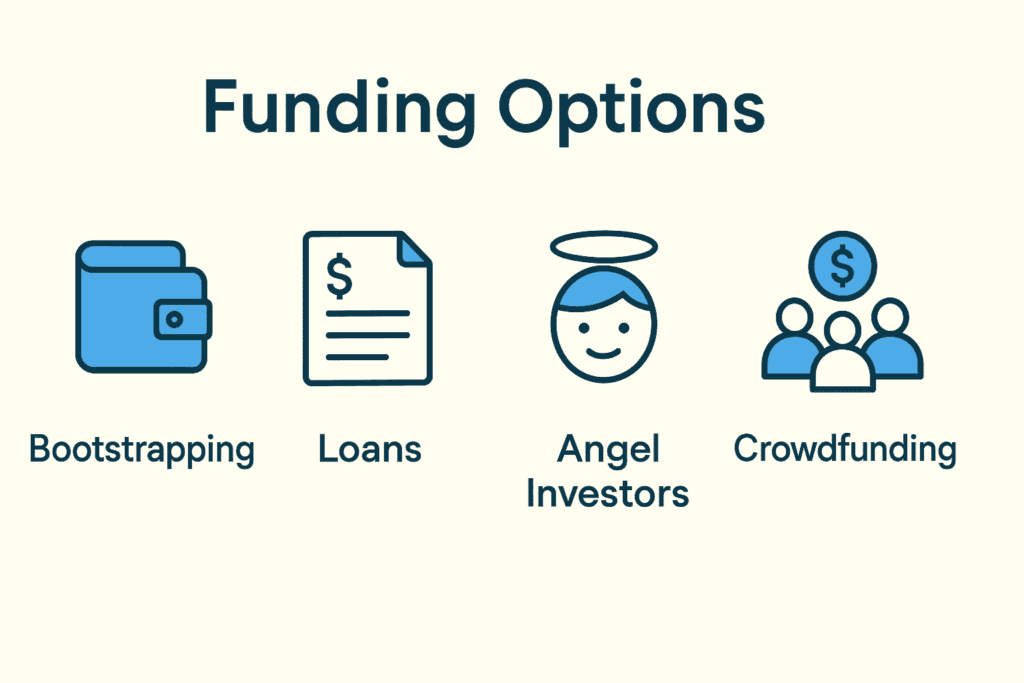 Funding Options

$

$

Bootstrapping

Loans

Angel Investors

Crowdfunding